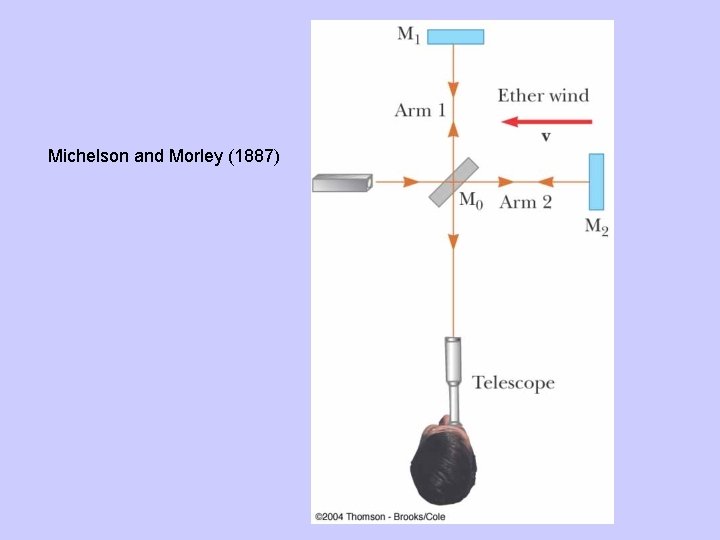 Michelson and Morley (1887)

$M_1$

Arm 1

Ether wind

$\mathbf{v}$

$M_0$

Arm 2

$M_2$

Telescope

©2004 Thomson - Brooks/Cole